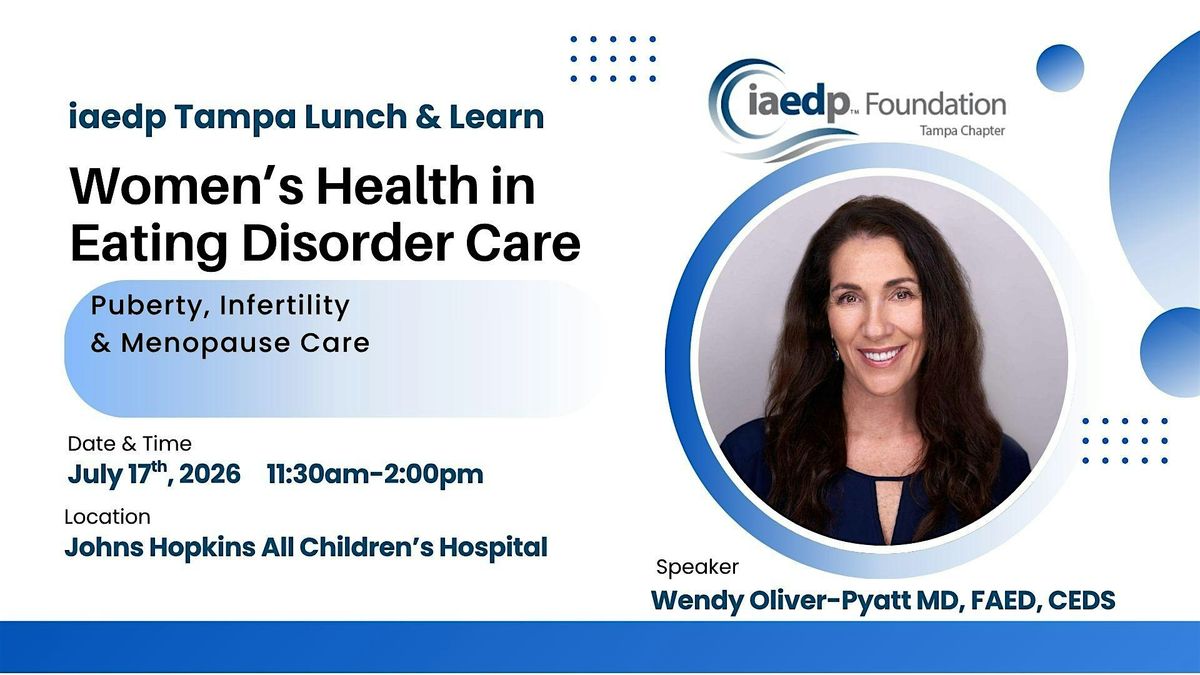 iaedp Tampa Lunch & Learn

Women's Health in Eating Disorder Care

Puberty, Infertility & Menopause Care

Date & Time
July 17$^{th}$, 2026 11:30am-2:00pm

Location
Johns Hopkins All Children's Hospital

iaedp™ Foundation
Tampa Chapter

Speaker
Wendy Oliver-Pyatt MD, FAED, CEDS